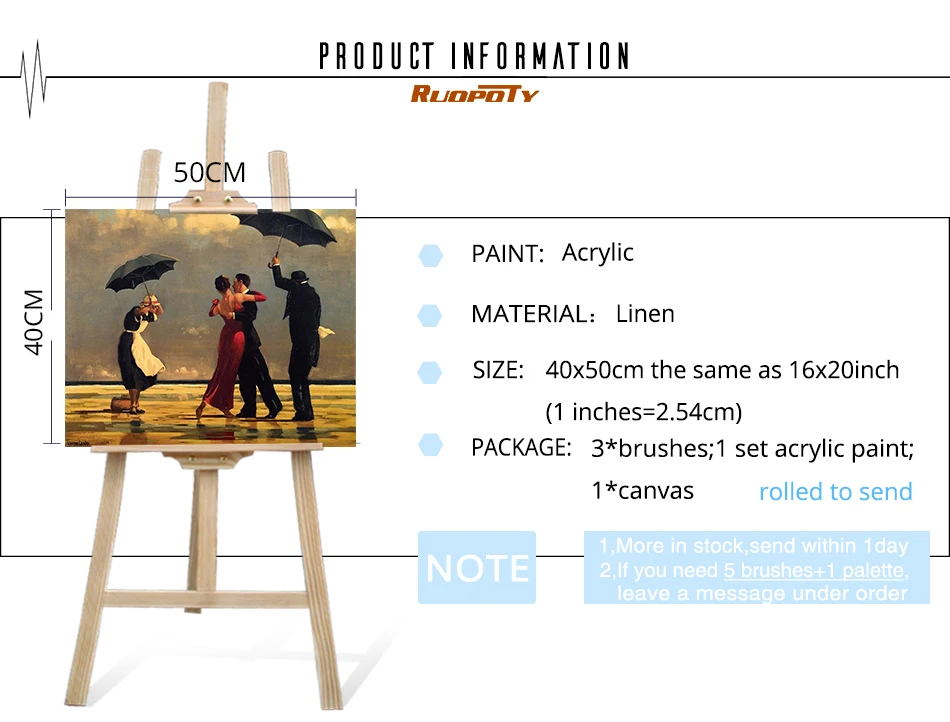 PRODUCT INFORMATION
RUOPOTY

50CM

40CM

PAINT: Acrylic

MATERIAL： Linen

SIZE: 40x50cm the same as 16x20inch (1 inches=2.54cm)

PACKAGE: 3*brushes;1 set acrylic paint; 1*canvas rolled to send

NOTE

1,More in stock,send within 1day
2,If you need 5 brushes+1 palette, leave a message under order